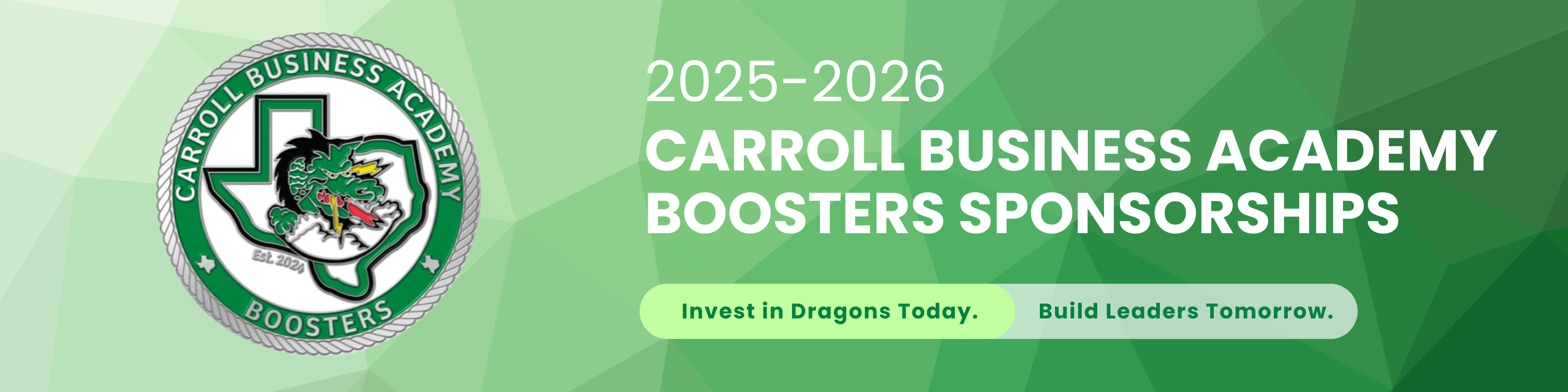 CARROLL BUSINESS ACADEMY
Est. 2024
BOOSTERS

2025-2026
CARROLL BUSINESS ACADEMY BOOSTERS SPONSORSHIPS

Invest in Dragons Today.
Build Leaders Tomorrow.